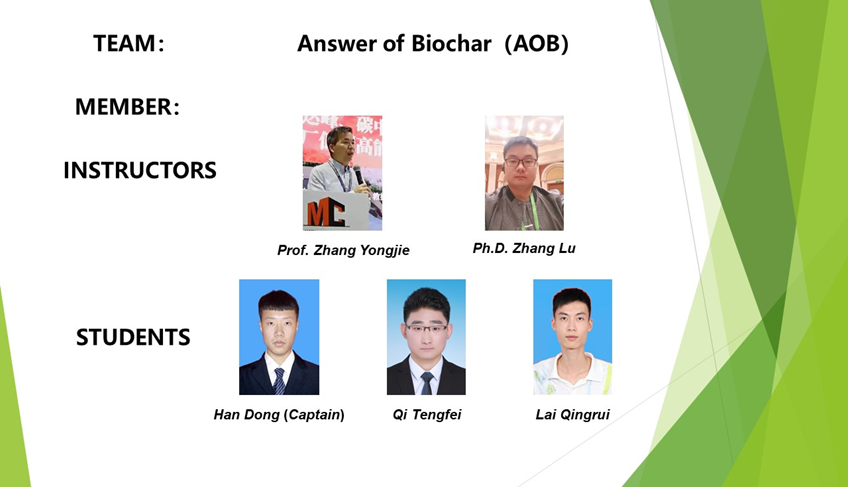 TEAM: Answer of Biochar (AOB)

MEMBER:

INSTRUCTORS

Prof. Zhang Yongjie

Ph.D. Zhang Lu

STUDENTS

Han Dong (Captain)

Qi Tengfei

Lai Qingrui